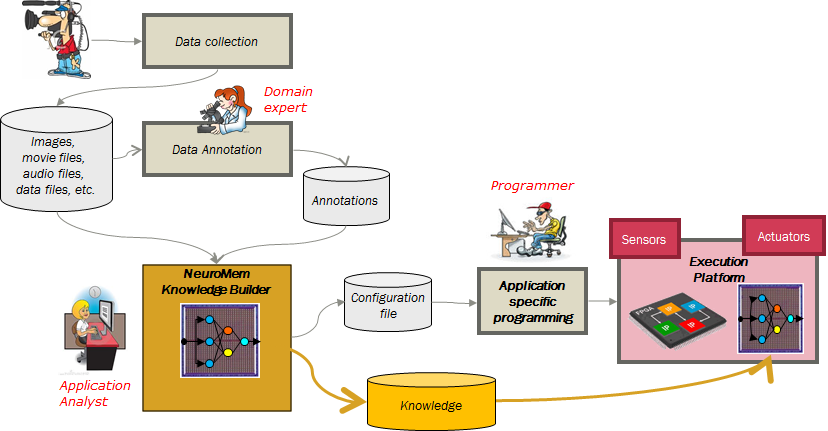 Data collection

Domain expert

Images, movie files, audio files, data files, etc.

Data Annotation

Annotations

Programmer

Sensors

Actuators

NeuroMem Knowledge Builder

Configuration file

Application specific programming

Execution Platform

FPGA

IP

IP

IP

IP

Application Analyst

Knowledge